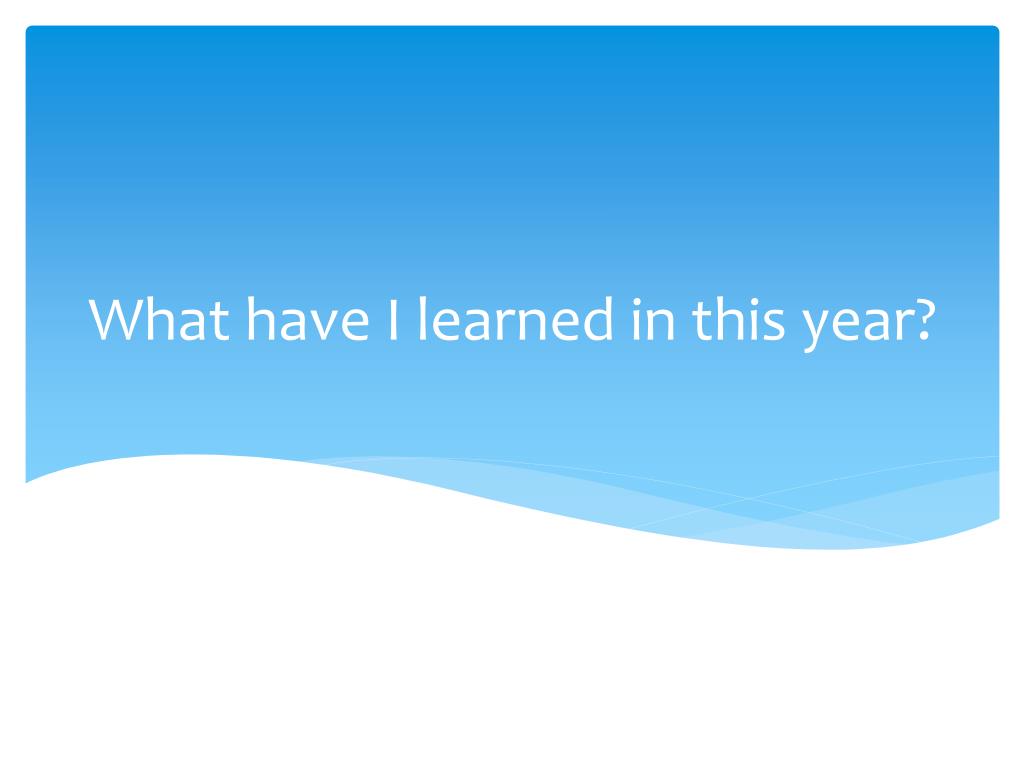 What have I learned in this year?